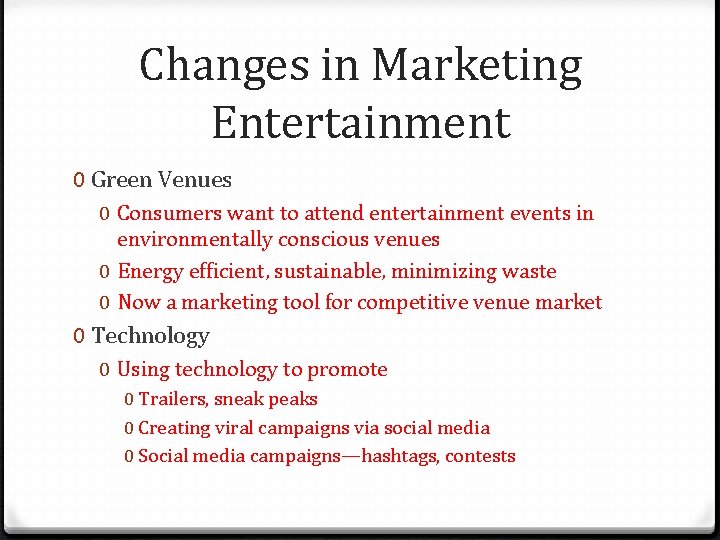 Changes in Marketing Entertainment

0 Green Venues
0 Consumers want to attend entertainment events in environmentally conscious venues
0 Energy efficient, sustainable, minimizing waste
0 Now a marketing tool for competitive venue market
0 Technology
0 Using technology to promote
0 Trailers, sneak peaks
0 Creating viral campaigns via social media
0 Social media campaigns—hashtags, contests